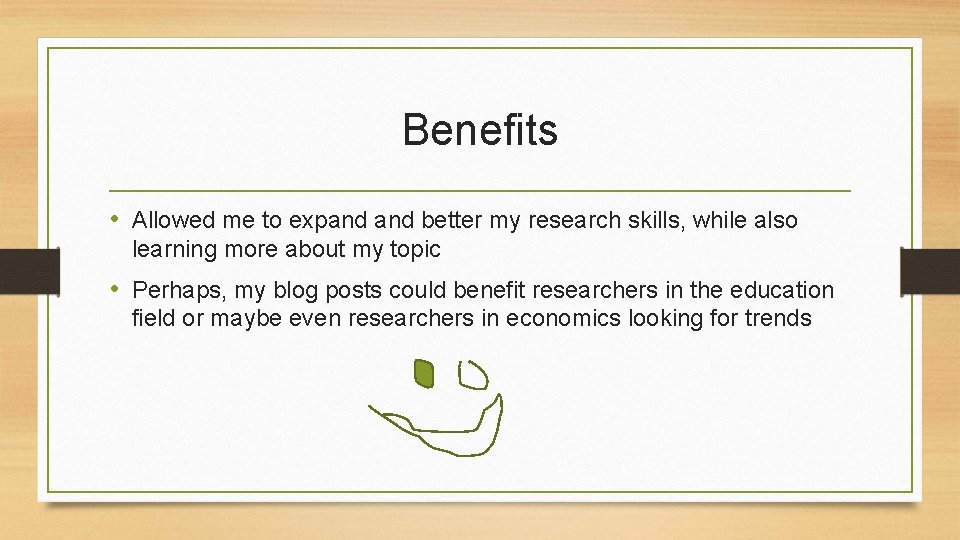 Benefits

• Allowed me to expand and better my research skills, while also learning more about my topic

• Perhaps, my blog posts could benefit researchers in the education field or maybe even researchers in economics looking for trends